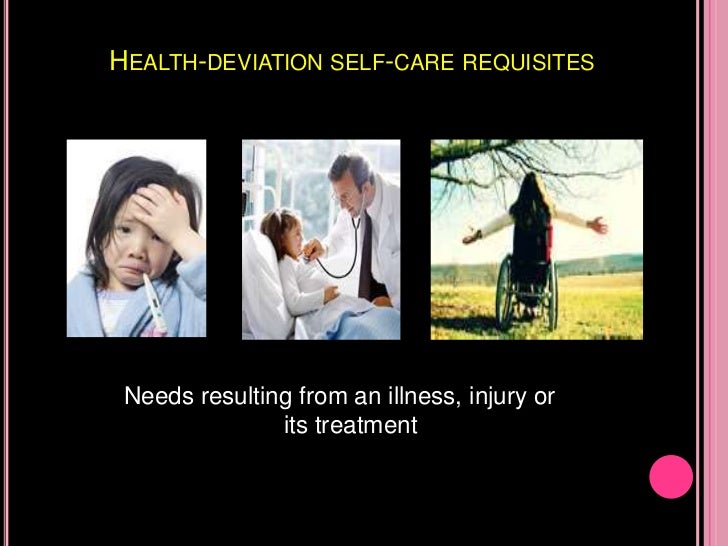 HEALTH-DEVIATION SELF-CARE REQUISITES

Needs resulting from an illness, injury or its treatment